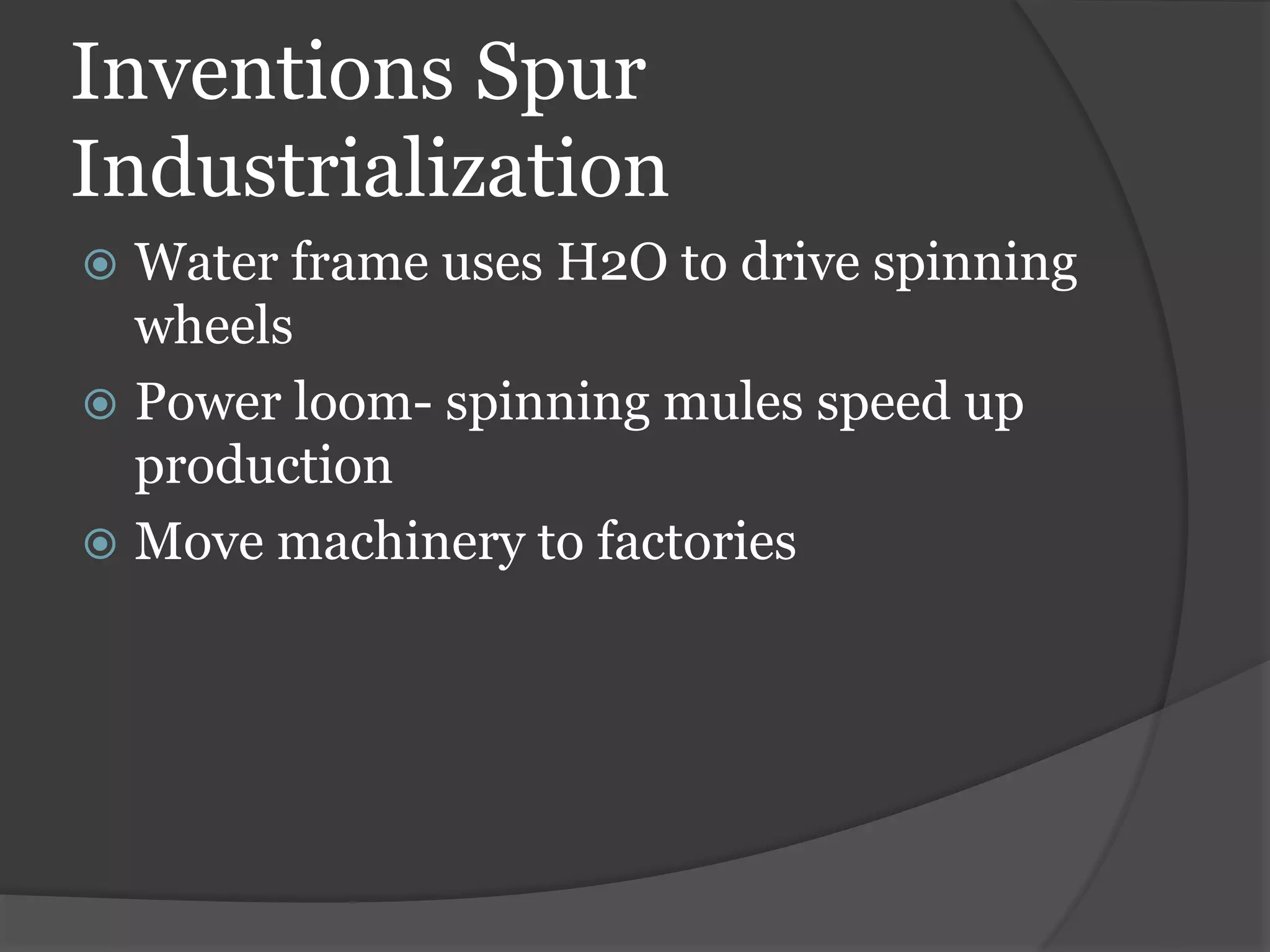 Inventions Spur Industrialization

Water frame uses H2O to drive spinning wheels

Power loom- spinning mules speed up production

Move machinery to factories